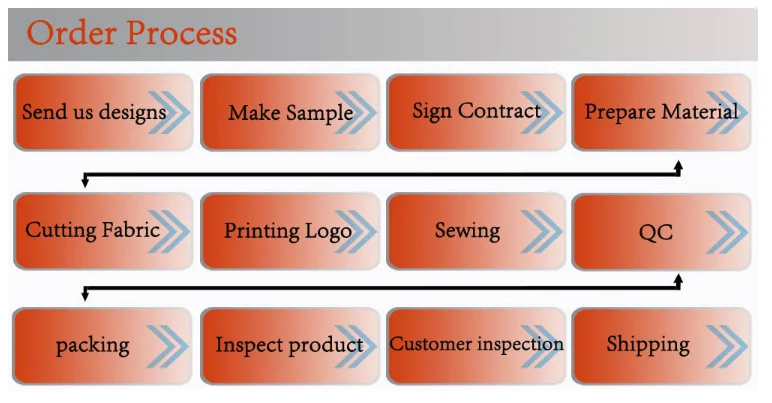 Order Process

Send us designs

Make Sample

Sign Contract

Prepare Material

Cutting Fabric

Printing Logo

Sewing

QC

packing

Inspect product

Customer inspection

Shipping